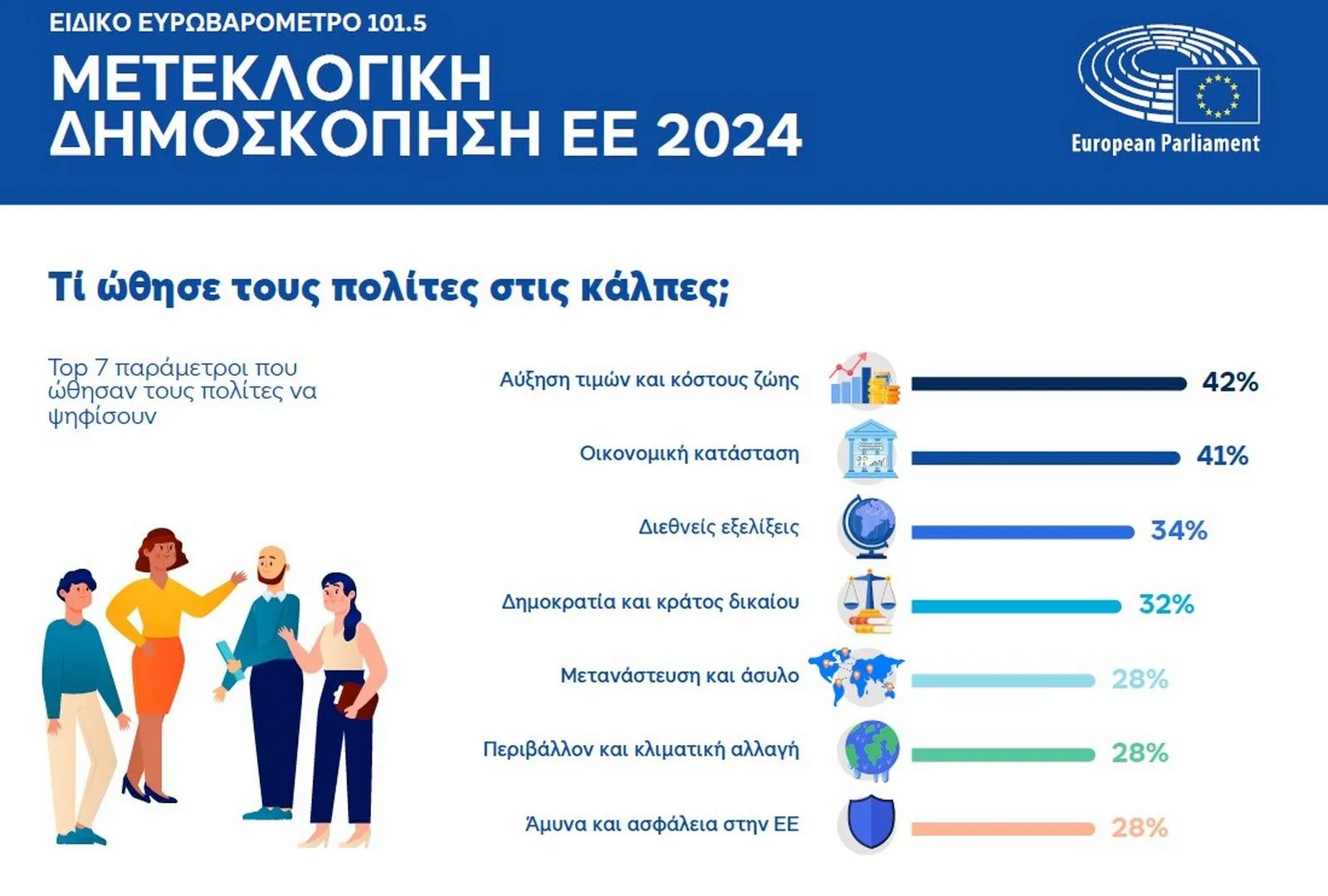 ΕΙΔΙΚΟ ΕΥΡΩΒΑΡΟΜΕΤΡΟ 101.5

ΜΕΤΕΚΛΟΓΙΚΗ ΔΗΜΟΣΚΟΠΗΣΗ ΕΕ 2024

European Parliament

Τί ώθησε τους πολίτες στις κάλπες;

Top 7 παράμετροι που ώθησαν τους πολίτες να ψηφίσουν

Αύξηση τιμών και κόστους ζώης 42%

Οικονομική κατάσταση 41%

Διεθνείς εξελίξεις 34%

Δημοκρατία και κράτος δικαίου 32%

Μετανάστευση και άσυλο 28%

Περιβάλλον και κλιματική αλλαγή 28%

Άμυνα και ασφάλεια στην ΕΕ 28%